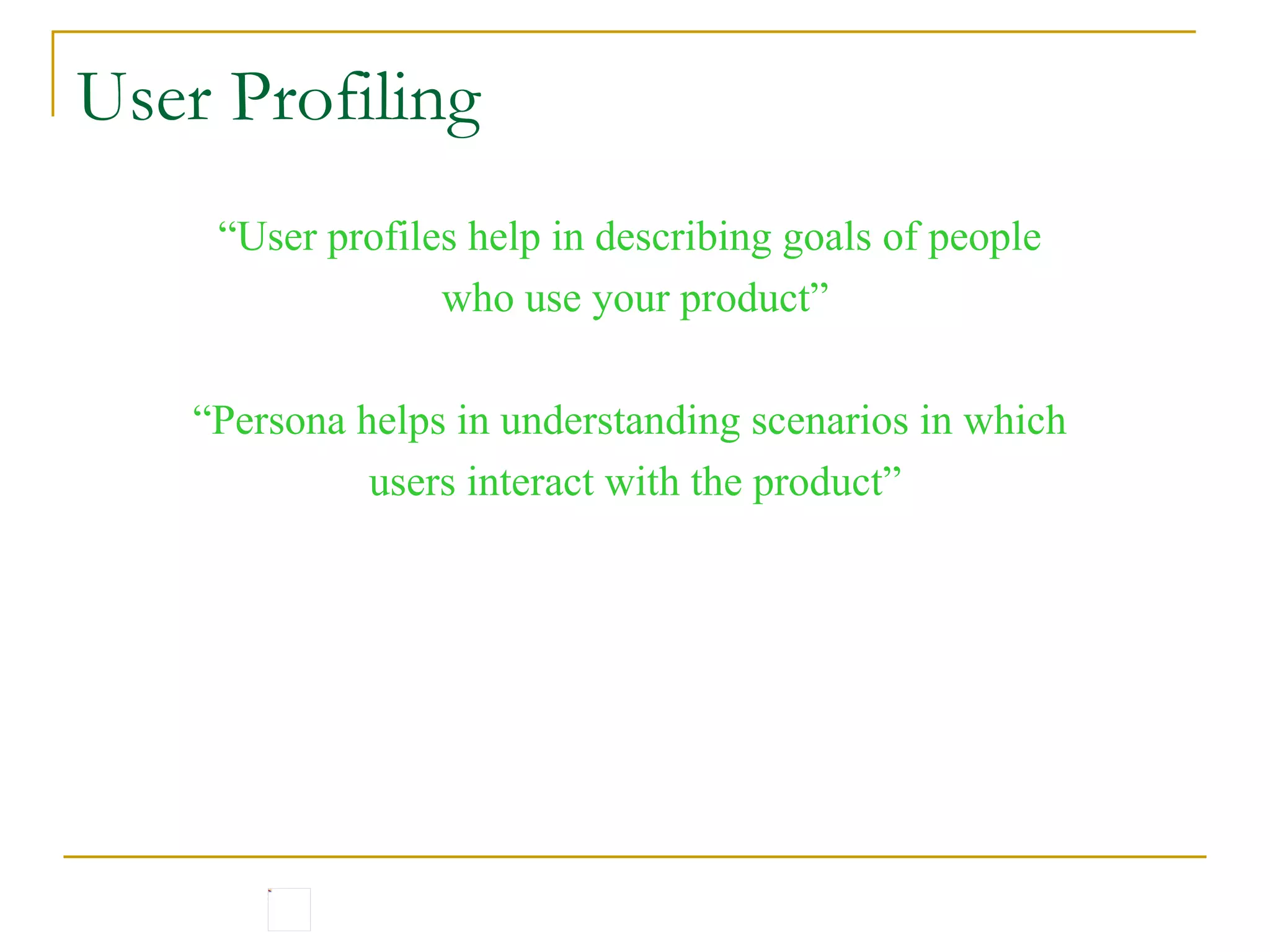 User Profiling

“User profiles help in describing goals of people who use your product”

“Persona helps in understanding scenarios in which users interact with the product”